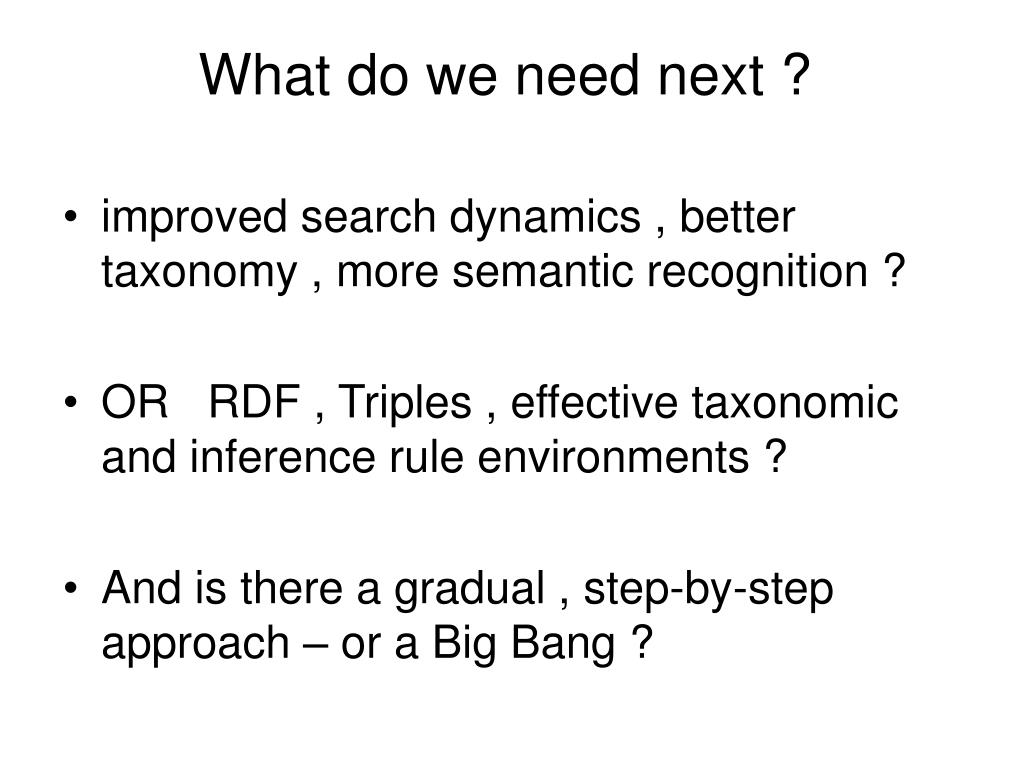 What do we need next ?

• improved search dynamics , better taxonomy , more semantic recognition ?

• OR RDF , Triples , effective taxonomic and inference rule environments ?

• And is there a gradual , step-by-step approach – or a Big Bang ?